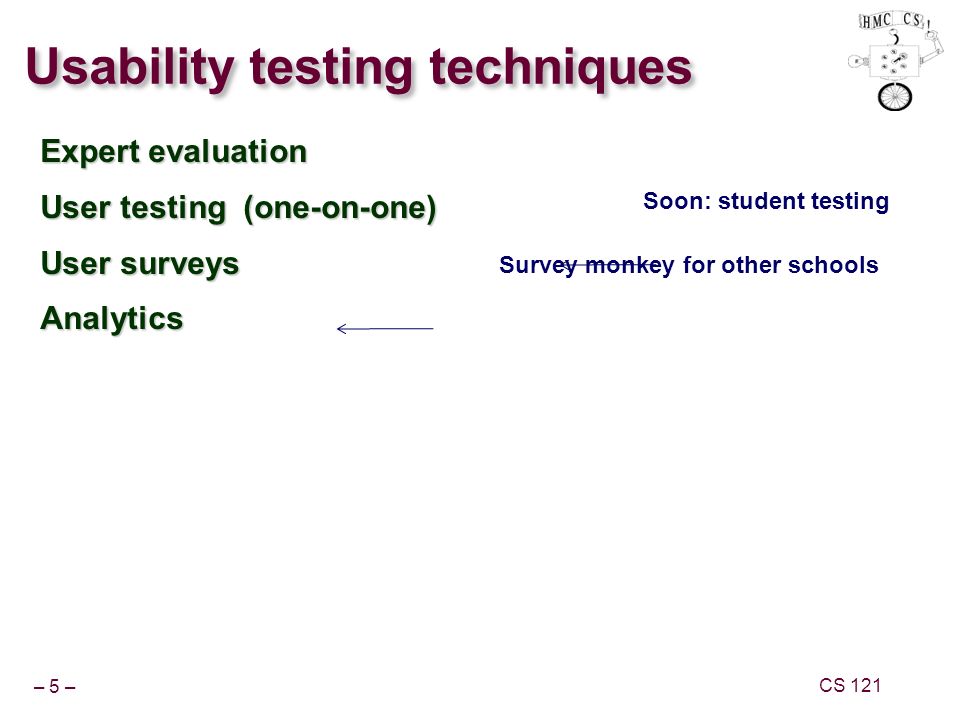 HMC CS

Usability testing techniques

Expert evaluation

User testing (one-on-one)

Soon: student testing

User surveys

Survey monkey for other schools

Analytics

– 5 –

CS 121